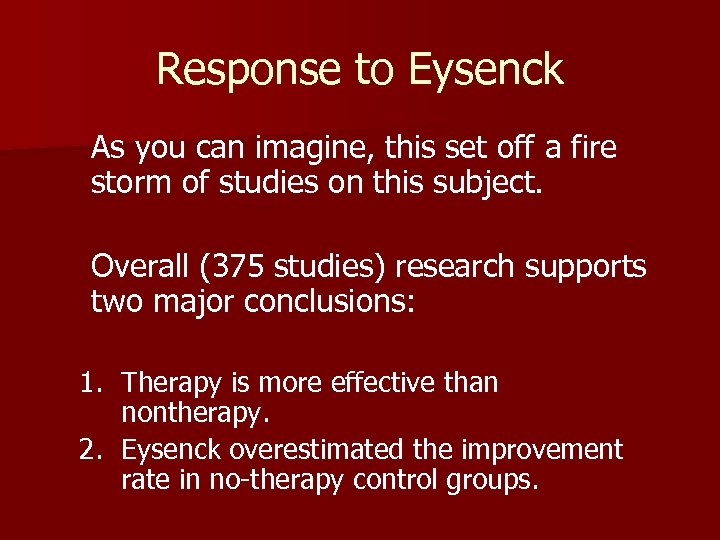 Response to Eysenck

As you can imagine, this set off a fire storm of studies on this subject.

Overall (375 studies) research supports two major conclusions:

1. Therapy is more effective than nontherapy.
2. Eysenck overestimated the improvement rate in no-therapy control groups.